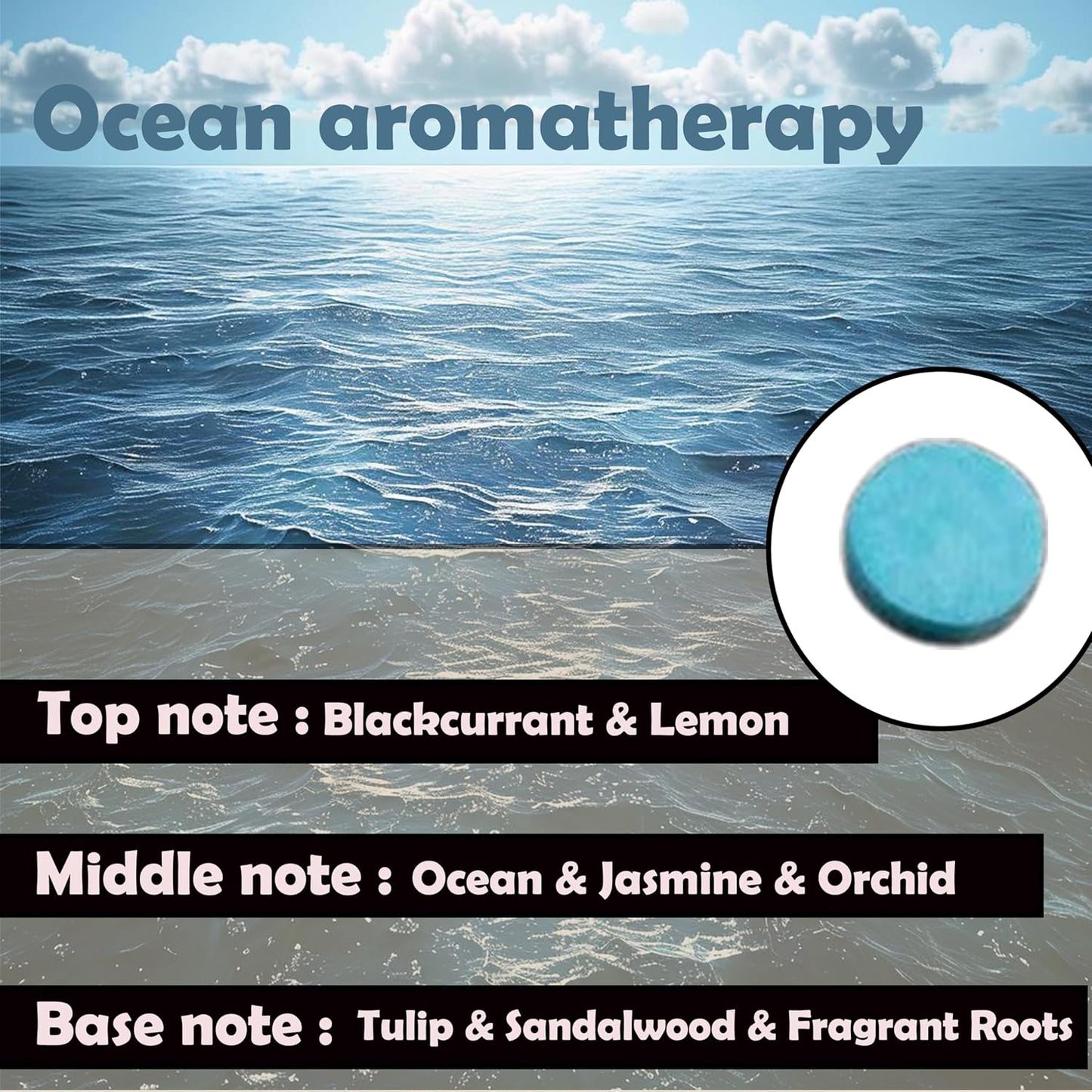 Ocean aromatherapy

Top note : Blackcurrant & Lemon

Middle note : Ocean & Jasmine & Orchid

Base note : Tulip & Sandalwood & Fragrant Roots